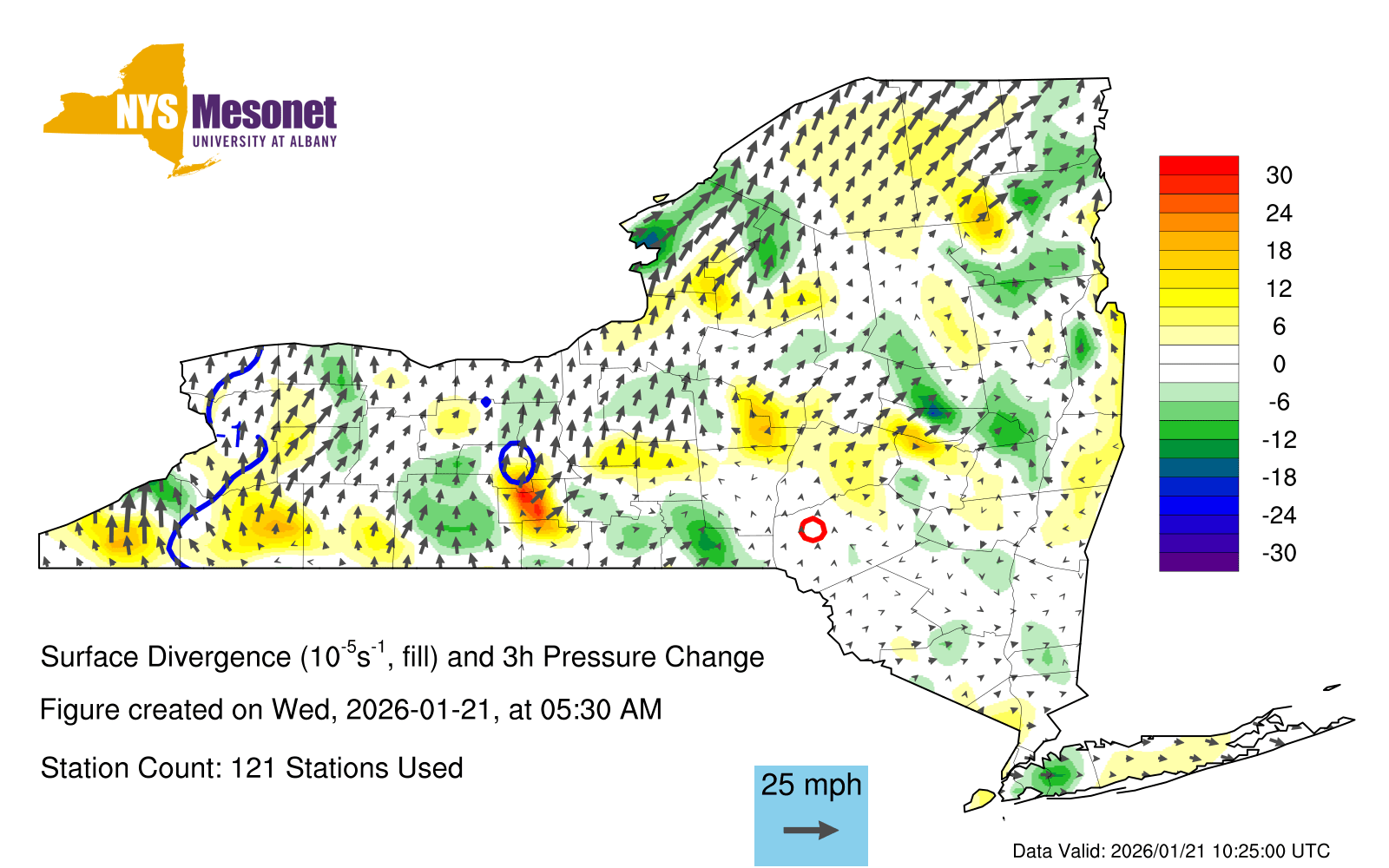 NYS Mesonet
UNIVERSITY AT ALBANY

30
24
18
12
6
0
-6
-12
-18
-24
-30

-1

Surface Divergence ($10^{-5}s^{-1}$, fill) and 3h Pressure Change

Figure created on Wed, 2026-01-21, at 05:30 AM

Station Count: 121 Stations Used

25 mph

Data Valid: 2026/01/21 10:25:00 UTC